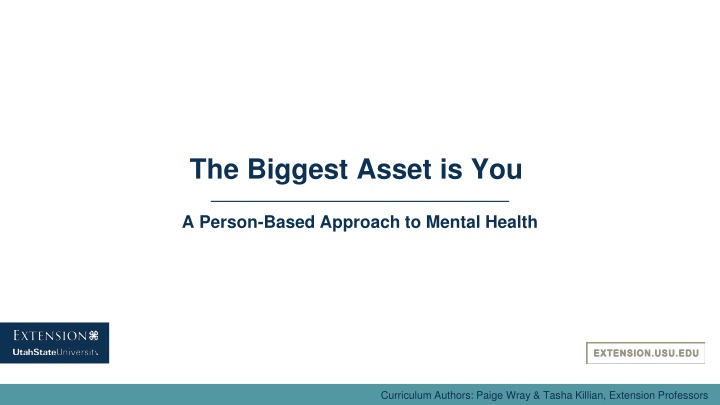 The Biggest Asset is You

A Person-Based Approach to Mental Health

EXTENSION
UtahStateUniversity

EXTENSION.USU.EDU

Curriculum Authors: Paige Wray & Tasha Killian, Extension Professors